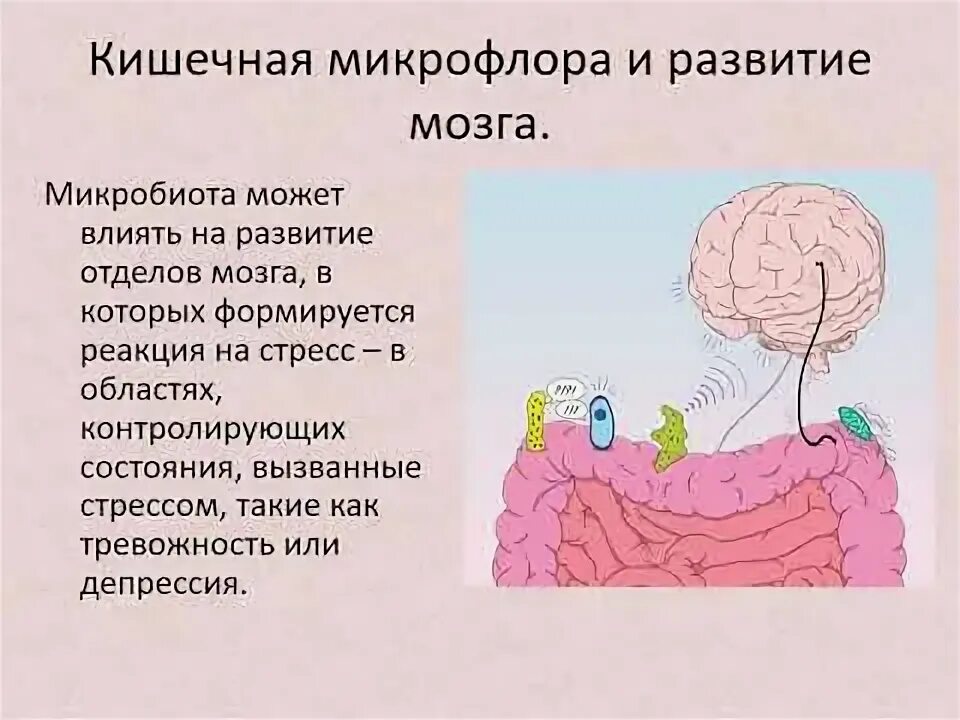 Кишечная микрофлора и развитие мозга.

Микробиота может влиять на развитие отделов мозга, в которых формируется реакция на стресс – в областях, контролирующих состояния, вызванные стрессом, такие как тревожность или депрессия.